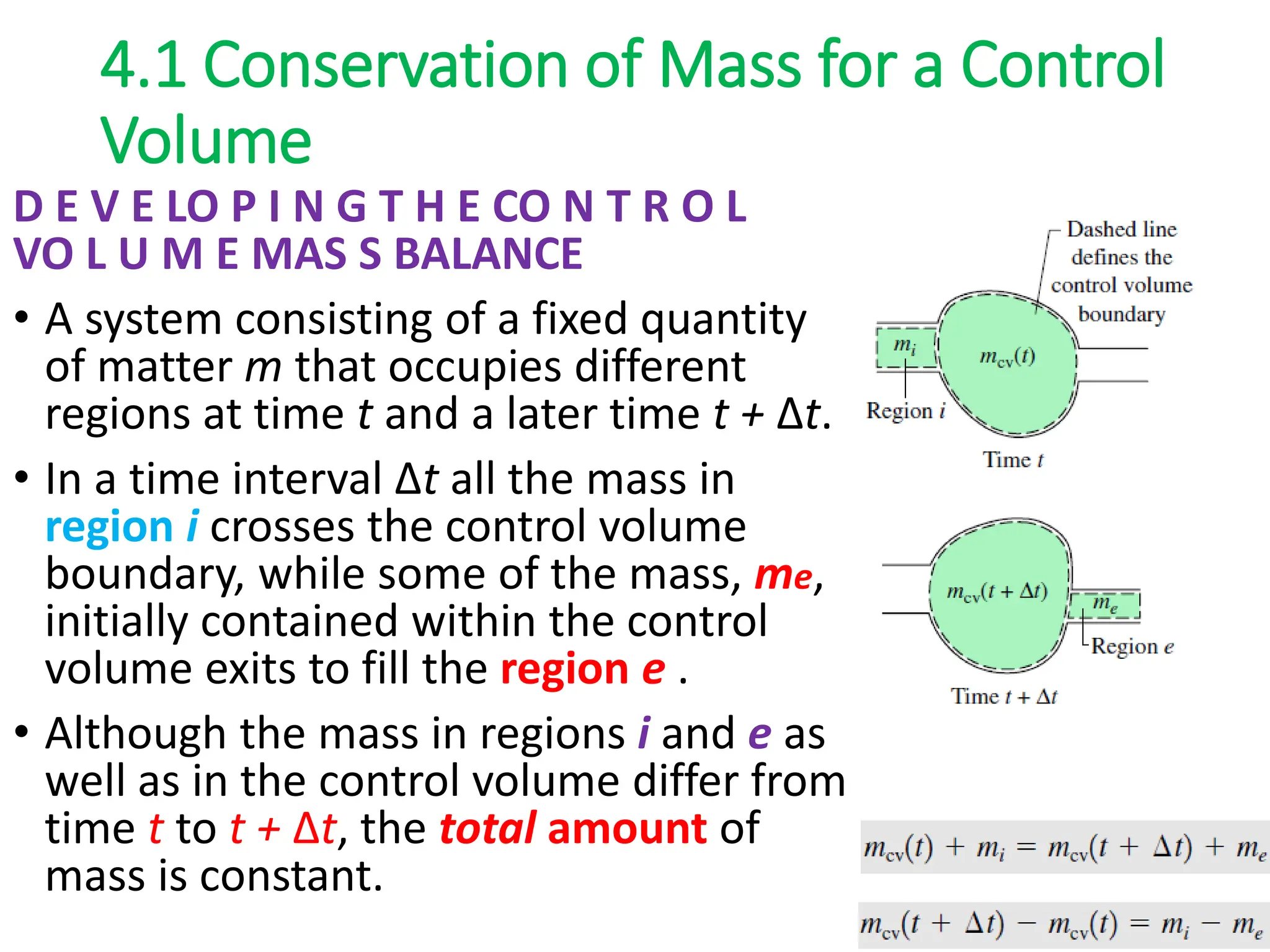 4.1 Conservation of Mass for a Control Volume

D E V E LO P I N G T H E CO N T R O L VO L U M E MAS S BALANCE

• A system consisting of a fixed quantity of matter $m$ that occupies different regions at time $t$ and a later time $t + \Delta t$.

• In a time interval $\Delta t$ all the mass in region $i$ crosses the control volume boundary, while some of the mass, $m_e$, initially contained within the control volume exits to fill the region $e$ .

• Although the mass in regions $i$ and $e$ as well as in the control volume differ from time $t$ to $t + \Delta t$, the total amount of mass is constant.

Dashed line defines the control volume boundary

$m_i$

$m_{cv}(t)$

Region $i$

Time $t$

$m_{cv}(t + \Delta t)$

$m_e$

Region $e$

Time $t + \Delta t$

$m_{cv}(t) + m_i = m_{cv}(t + \Delta t) + m_e$

$m_{cv}(t + \Delta t) - m_{cv}(t) = m_i - m_e$